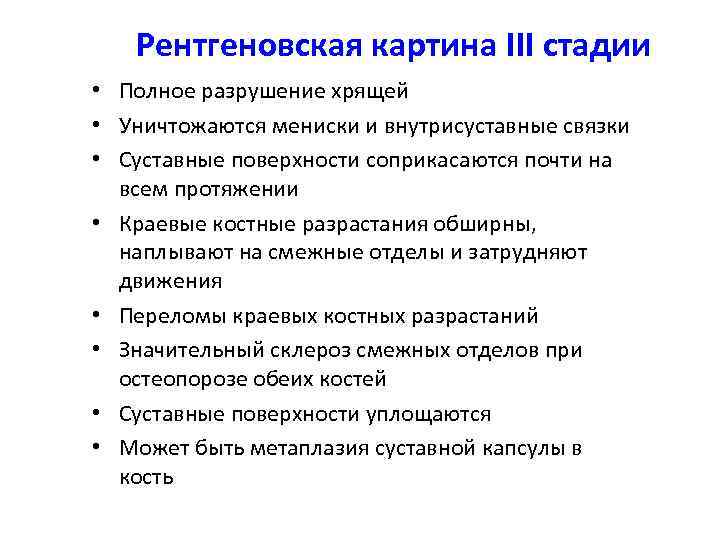 Рентгеновская картина III стадии

• Полное разрушение хрящей
• Уничтожаются мениски и внутрисуставные связки
• Суставные поверхности соприкасаются почти на всем протяжении
• Краевые костные разрастания обширны, наплывают на смежные отделы и затрудняют движения
• Переломы краевых костных разрастаний
• Значительный склероз смежных отделов при остеопорозе обеих костей
• Суставные поверхности уплощаются
• Может быть метаплазия суставной капсулы в кость